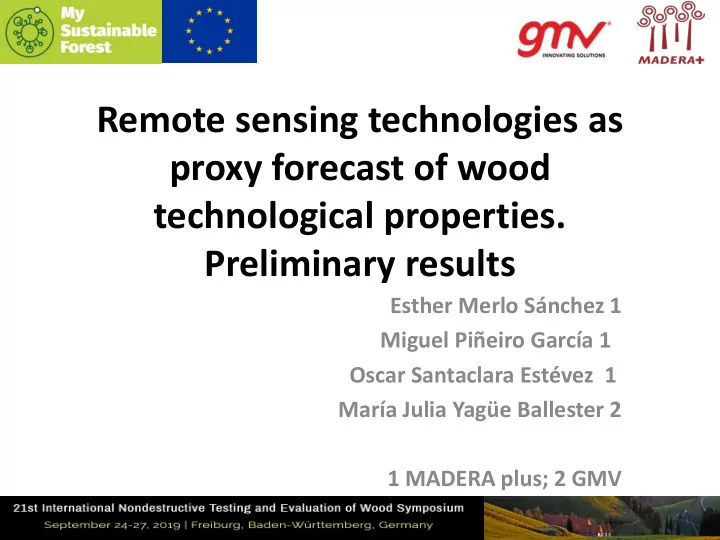 My Sustainable Forest

gmv
INNOVATING SOLUTIONS

MADERA+

Remote sensing technologies as proxy forecast of wood technological properties. Preliminary results

Esther Merlo Sánchez 1
Miguel Piñeiro García 1
Oscar Santaclara Estévez 1
María Julia Yagüe Ballester 2

1 MADERA plus; 2 GMV

21st International Nondestructive Testing and Evaluation of Wood Symposium
September 24-27, 2019 | Freiburg, Baden-Württemberg, Germany